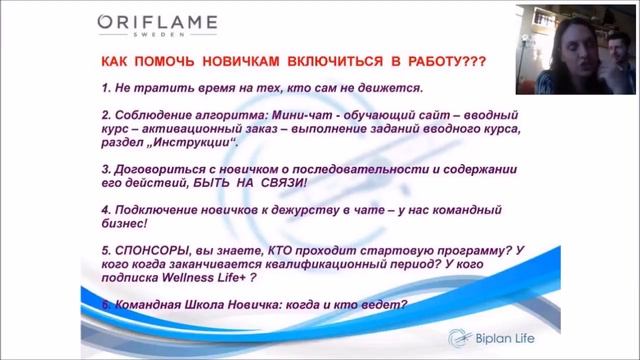 ORIFLAME
SWEDEN

КАК ПОМОЧЬ НОВИЧКАМ ВКЛЮЧИТЬСЯ В РАБОТУ???

1. Не тратить время на тех, кто сам не движется.

2. Соблюдение алгоритма: Мини-чат - обучающий сайт – вводный курс – активационный заказ – выполнение заданий вводного курса, раздел „Инструкции“.

3. Договориться с новичком о последовательности и содержании его действий, БЫТЬ НА СВЯЗИ!

4. Подключение новичков к дежурству в чате – у нас командный бизнес!

5. СПОНСОРЫ, вы знаете, КТО проходит стартовую программу? У кого когда заканчивается квалификационный период? У кого подписка Wellness Life+ ?

6. Командная Школа Новичка: когда и кто ведет?

Biplan Life